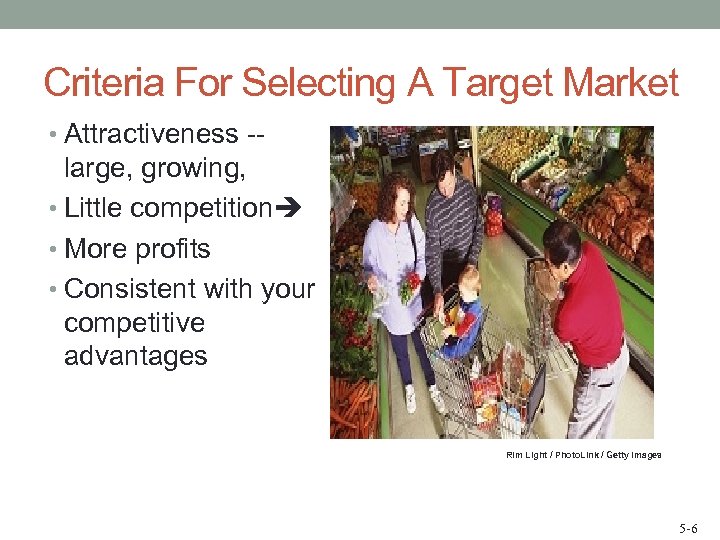 Criteria For Selecting A Target Market

• Attractiveness -- large, growing,
• Little competition➔
• More profits
• Consistent with your competitive advantages

Rim Light / PhotoLink / Getty Images

5-6